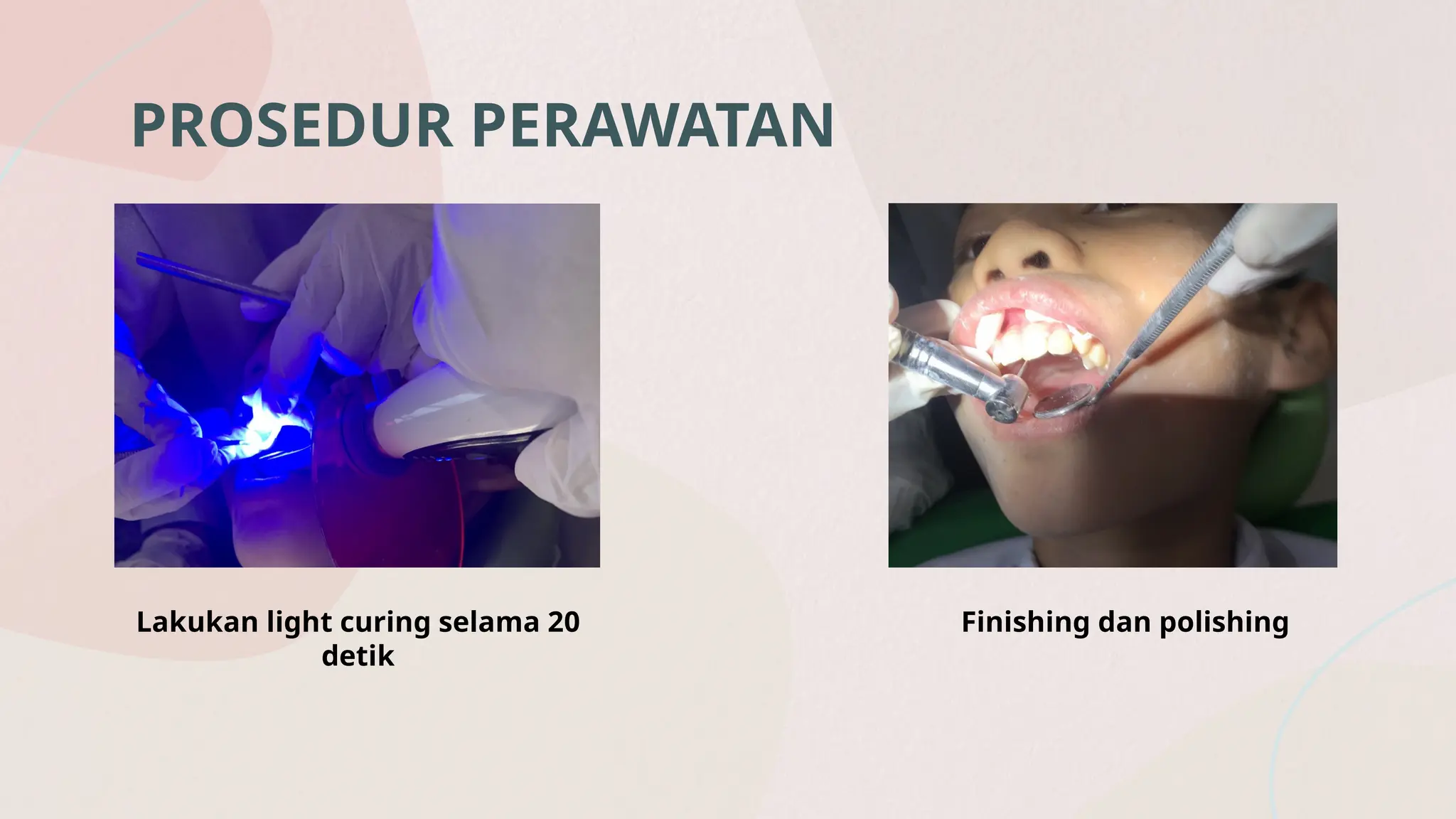 PROSEDUR PERAWATAN

Lakukan light curing selama 20 detik

Finishing dan polishing